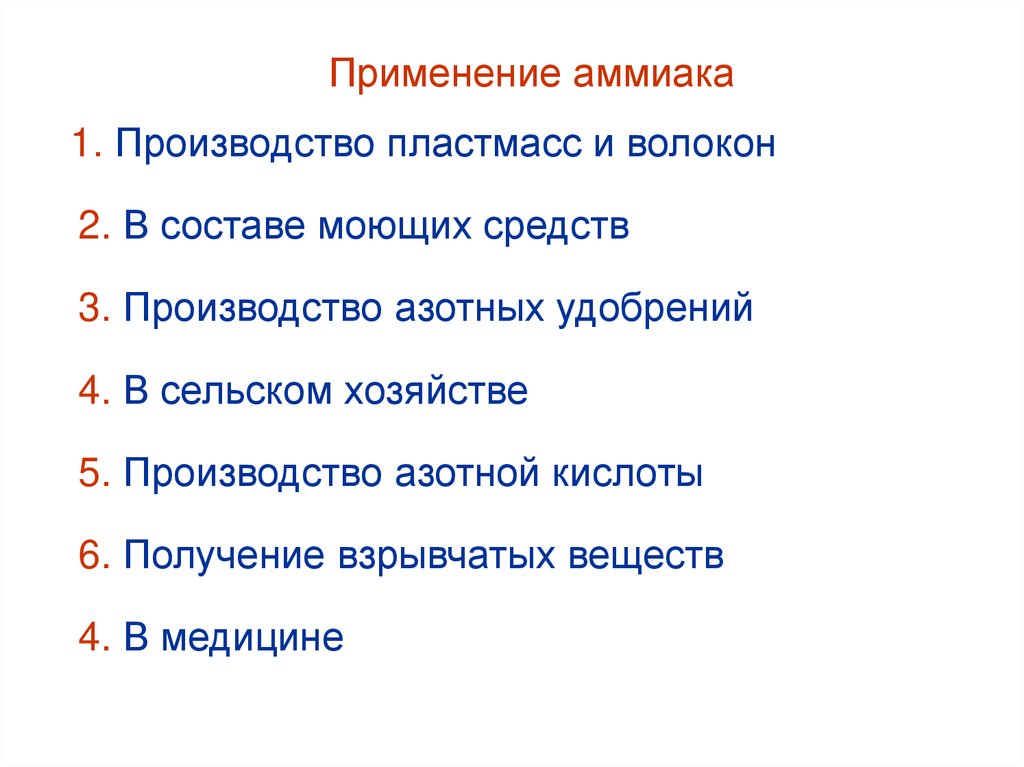 Применение аммиака

1. Производство пластмасс и волокон

2. В составе моющих средств

3. Производство азотных удобрений

4. В сельском хозяйстве

5. Производство азотной кислоты

6. Получение взрывчатых веществ

4. В медицине